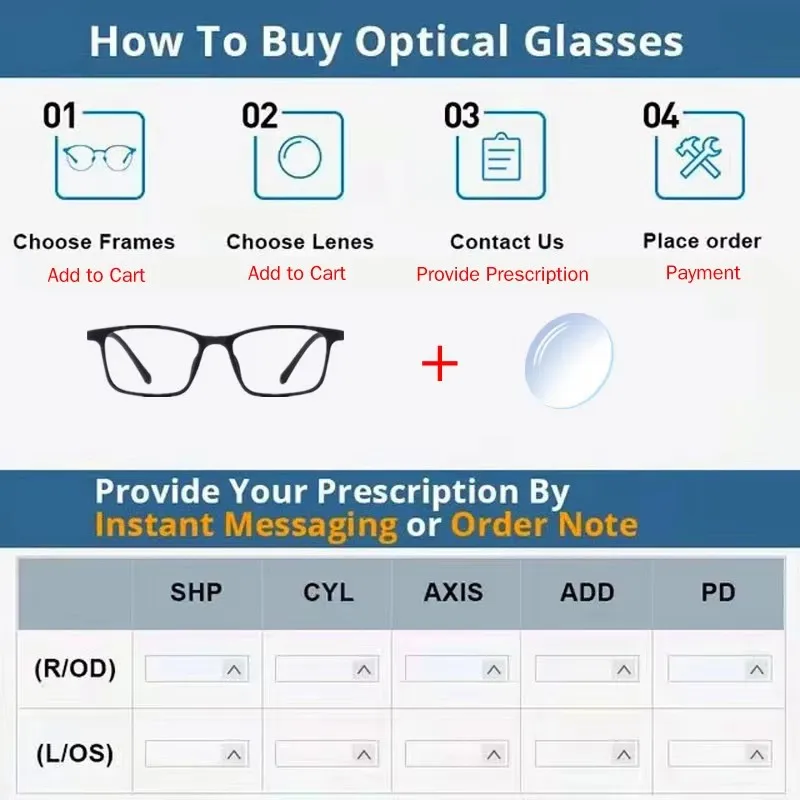 How To Buy Optical Glasses

01
Choose Frames
Add to Cart

02
Choose Lenes
Add to Cart

03
Contact Us
Provide Prescription

04
Place order
Payment

+

Provide Your Prescription By
Instant Messaging or Order Note

| | SHP | CYL | AXIS | ADD | PD |
|---|---|---|---|---|---|
| (R/OD) | | | | | |
| (L/OS) | | | | | |